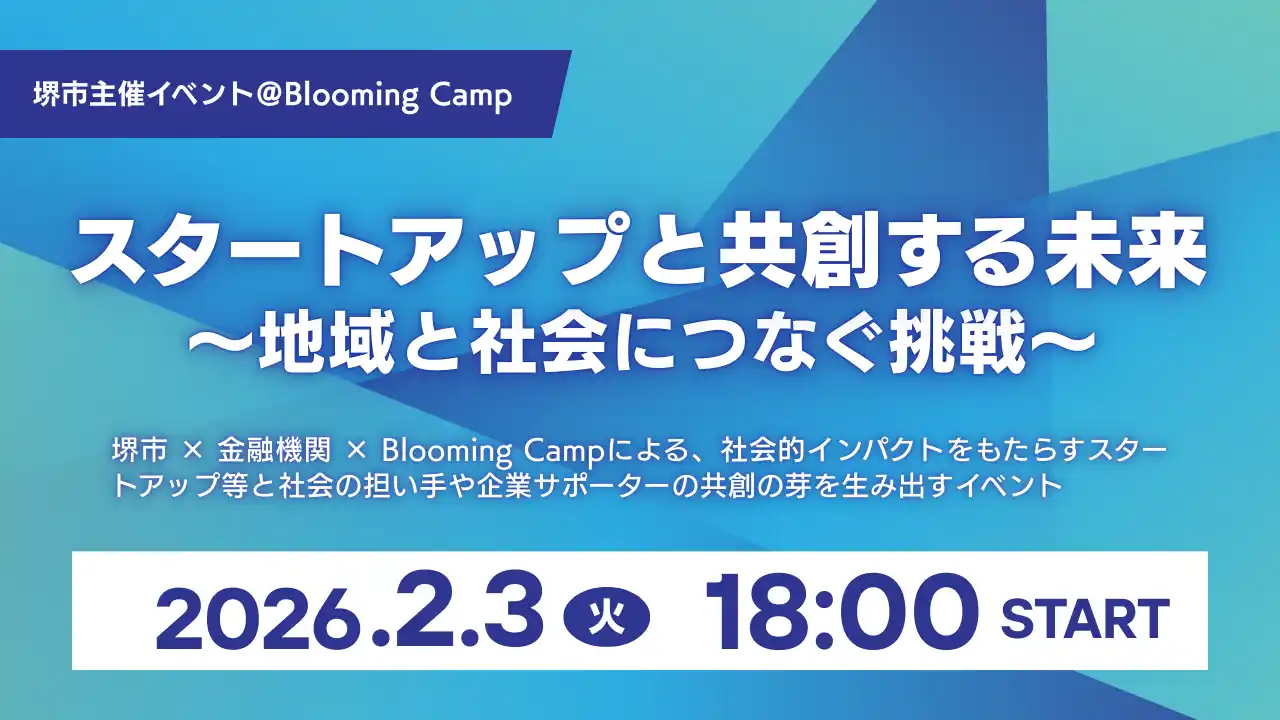 堺市主催イベント@Blooming Camp

スタートアップと共創する未来
〜地域と社会につなぐ挑戦〜

堺市 × 金融機関 × Blooming Campによる、社会的インパクトをもたらすスタートアップ等と社会の担い手や企業サポーターの共創の芽を生み出すイベント

2026.2.3 火 18:00 START